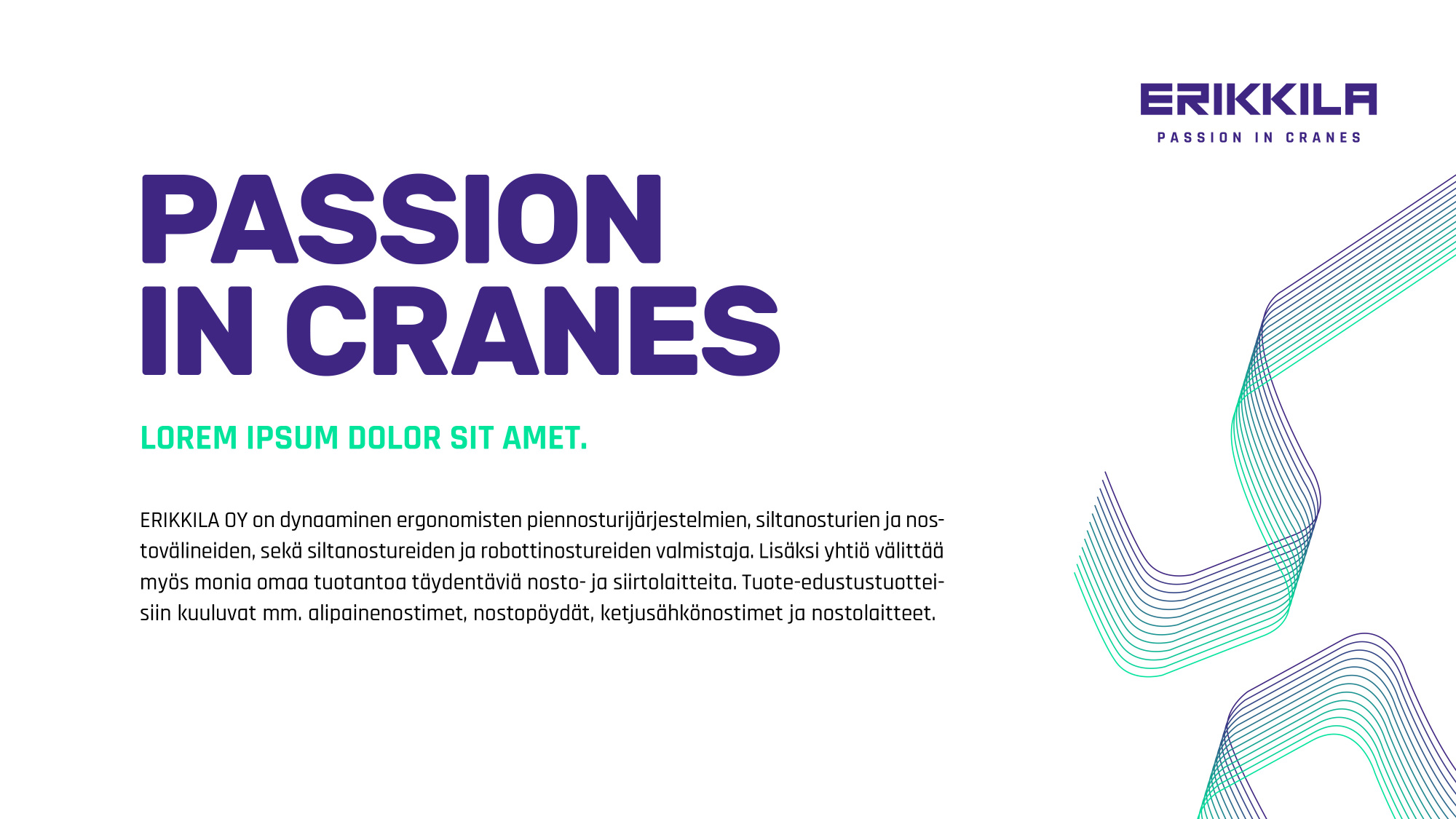 ERIKKILA
PASSION IN CRANES

PASSION IN CRANES

LOREM IPSUM DOLOR SIT AMET.

ERIKKILA OY on dynaaminen ergonomisten piennosturijärjestelmien, siltanosturien ja nostovälineiden, sekä siltanostureiden ja robottinostureiden valmistaja. Lisäksi yhtiö välittää myös monia omaa tuotantoa täydentäviä nosto- ja siirtolaitteita. Tuote-edustustuotteisiin kuuluvat mm. alipainenostimet, nostopöydät, ketjusähkönostimet ja nostolaitteet.